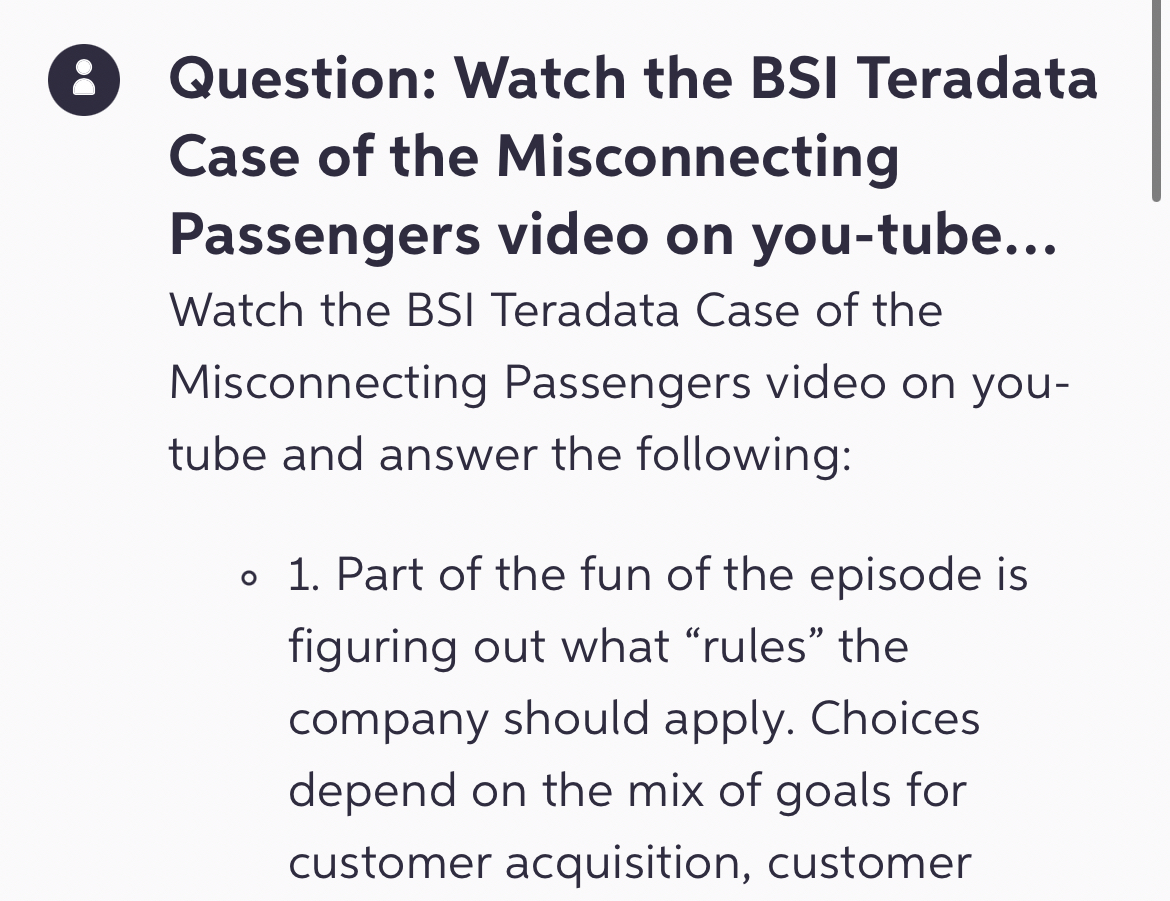 Question: Watch the BSI Teradata Case of the Misconnecting Passengers video on you-tube...

Watch the BSI Teradata Case of the Misconnecting Passengers video on you-tube and answer the following:

◦ 1. Part of the fun of the episode is figuring out what “rules” the company should apply. Choices depend on the mix of goals for customer acquisition, customer